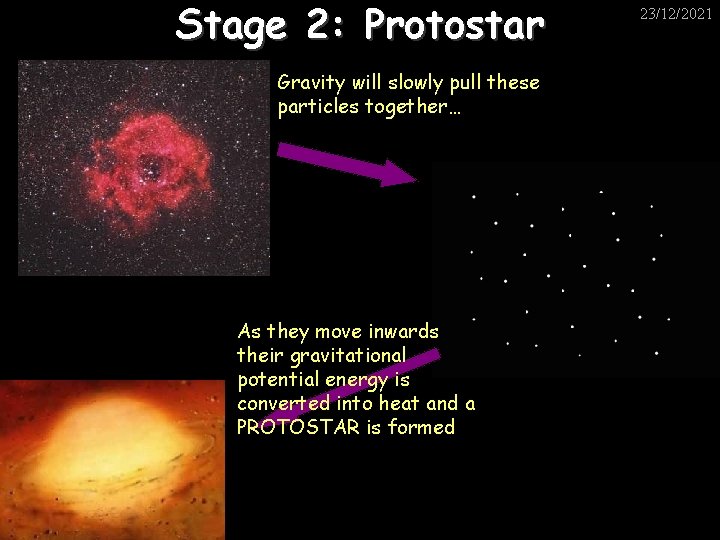 Stage 2: Protostar

23/12/2021

Gravity will slowly pull these particles together…

As they move inwards their gravitational potential energy is converted into heat and a PROTOSTAR is formed